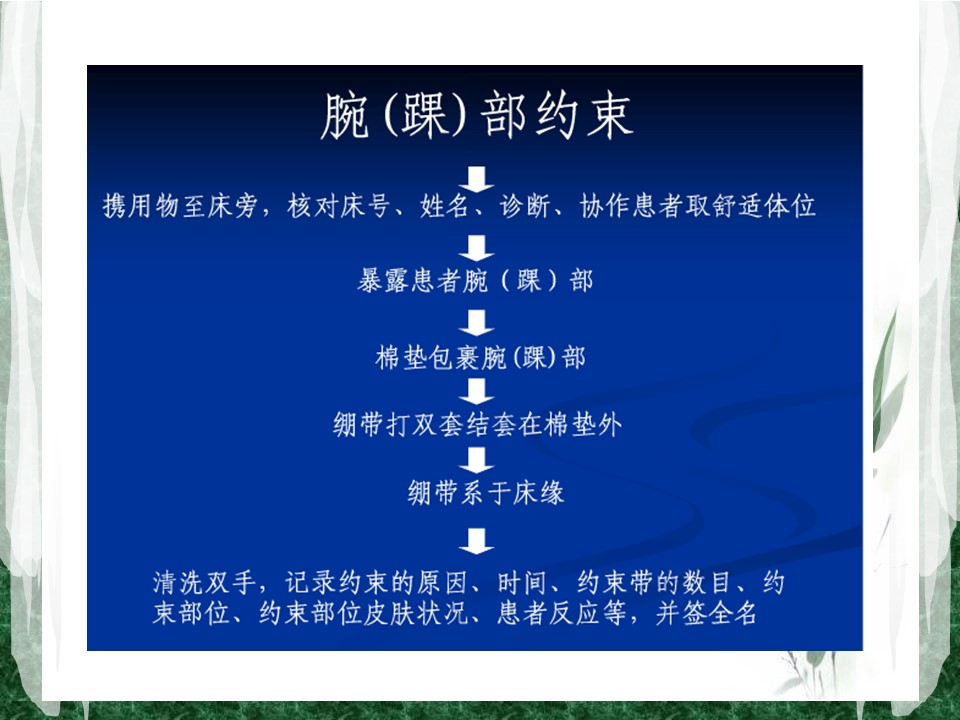 腕(踝)部约束

携用物至床旁，核对床号、姓名、诊断、协作患者取舒适体位

暴露患者腕（踝）部

棉垫包裹腕(踝)部

绷带打双套结套在棉垫外

绷带系于床缘

清洗双手，记录约束的原因、时间、约束带的数目、约束部位、约束部位皮肤状况、患者反应等，并签全名